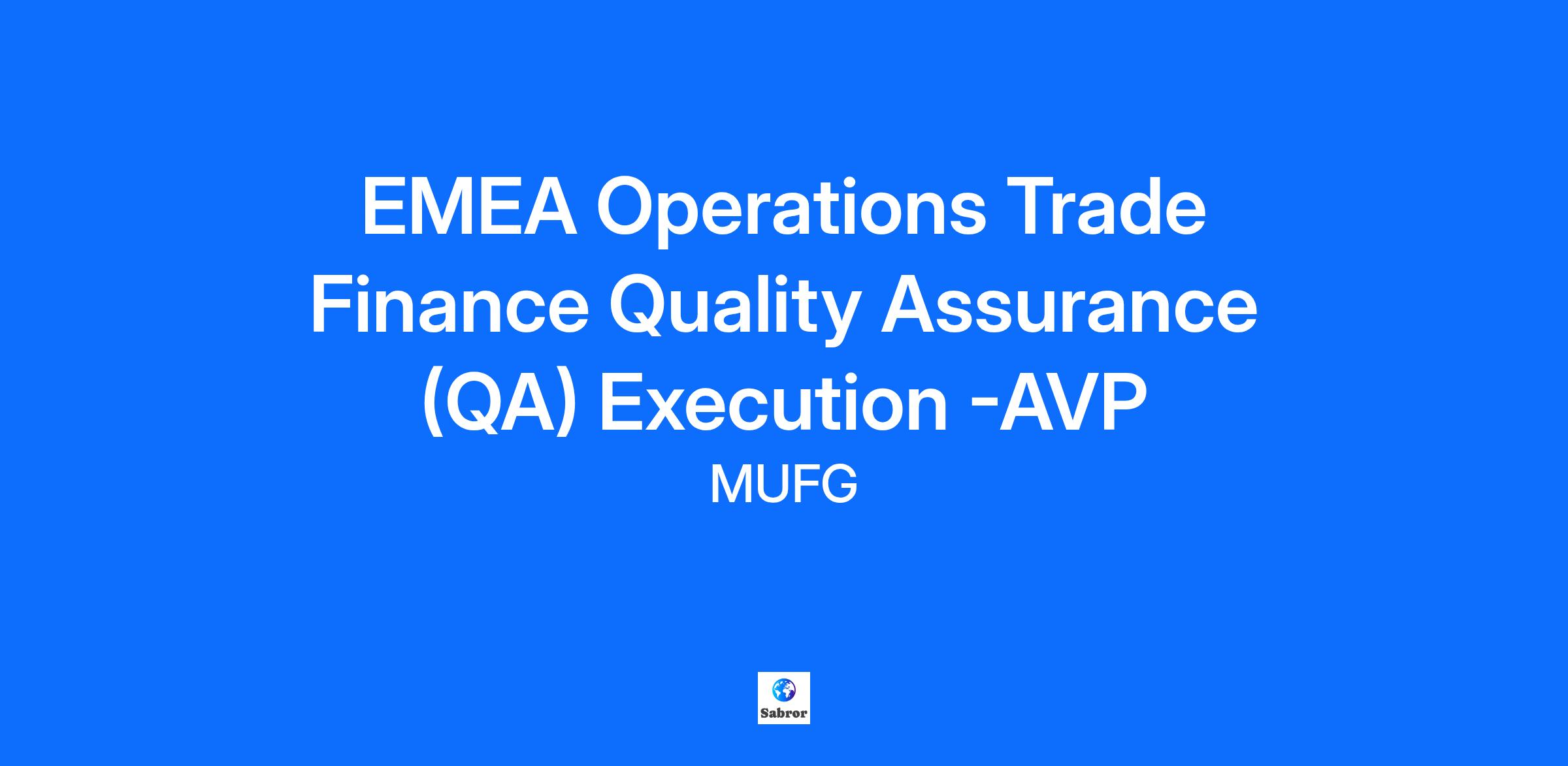 EMEA Operations Trade Finance Quality Assurance (QA) Execution -AVP

MUFG

Sabror